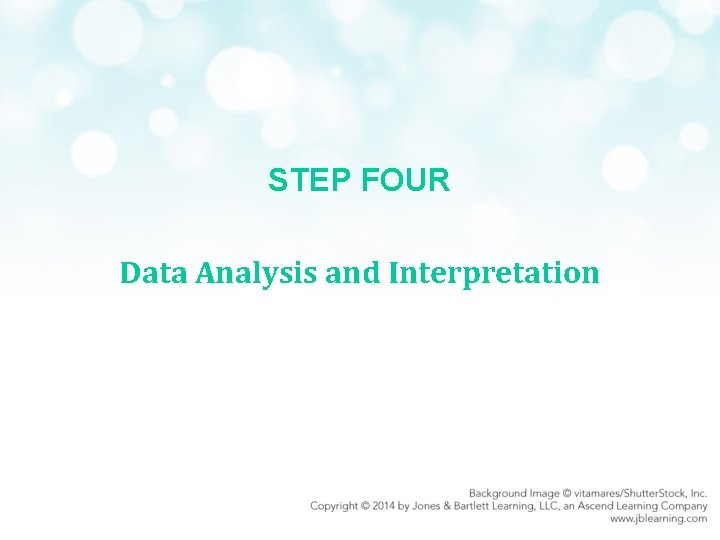 STEP FOUR

Data Analysis and Interpretation

Background Image © vitamares/ShutterStock, Inc.
Copyright © 2014 by Jones & Bartlett Learning, LLC, an Ascend Learning Company
www.jblearning.com